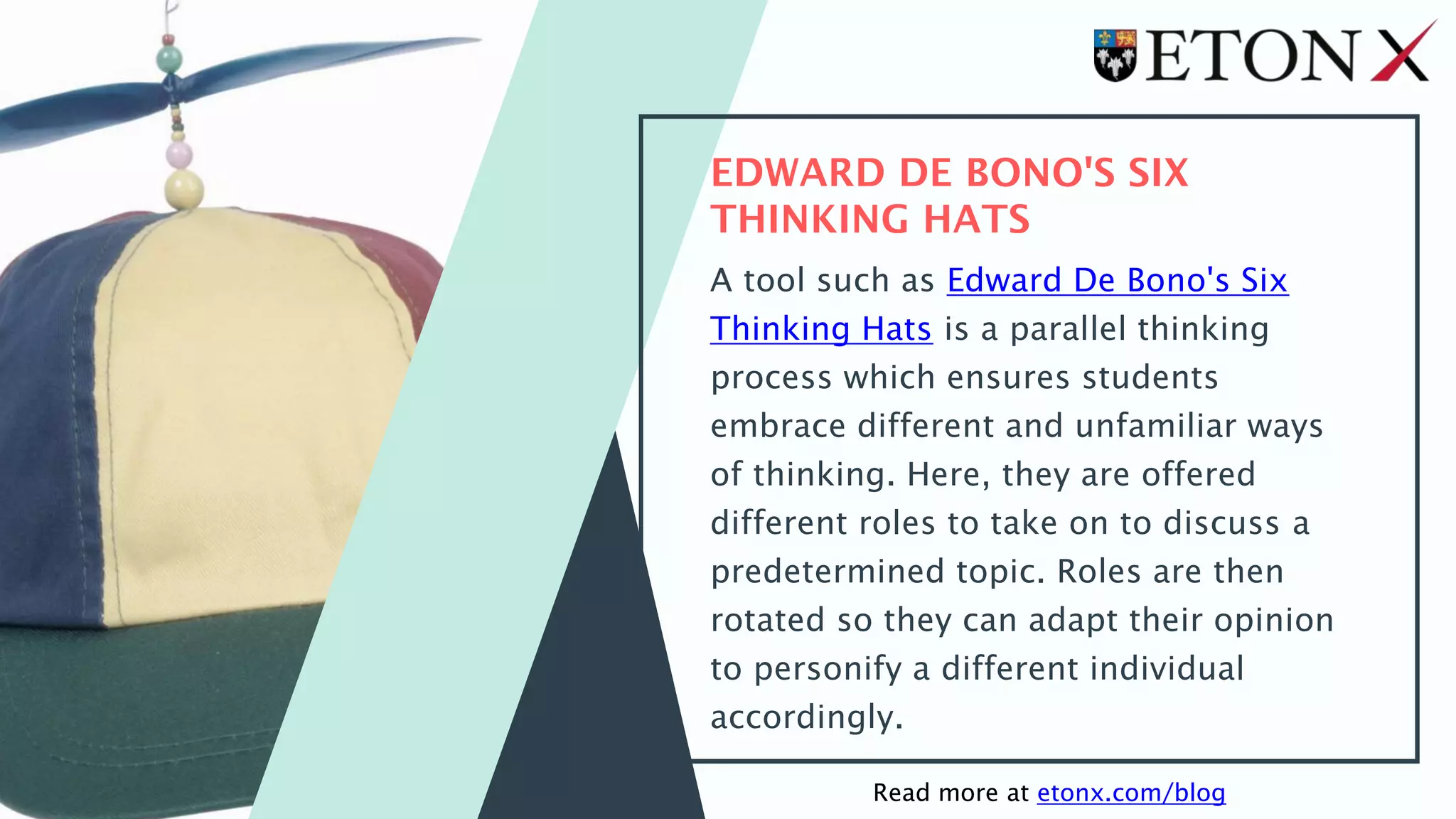 ETON X

EDWARD DE BONO'S SIX THINKING HATS

A tool such as Edward De Bono's Six Thinking Hats is a parallel thinking process which ensures students embrace different and unfamiliar ways of thinking. Here, they are offered different roles to take on to discuss a predetermined topic. Roles are then rotated so they can adapt their opinion to personify a different individual accordingly.

Read more at etonx.com/blog